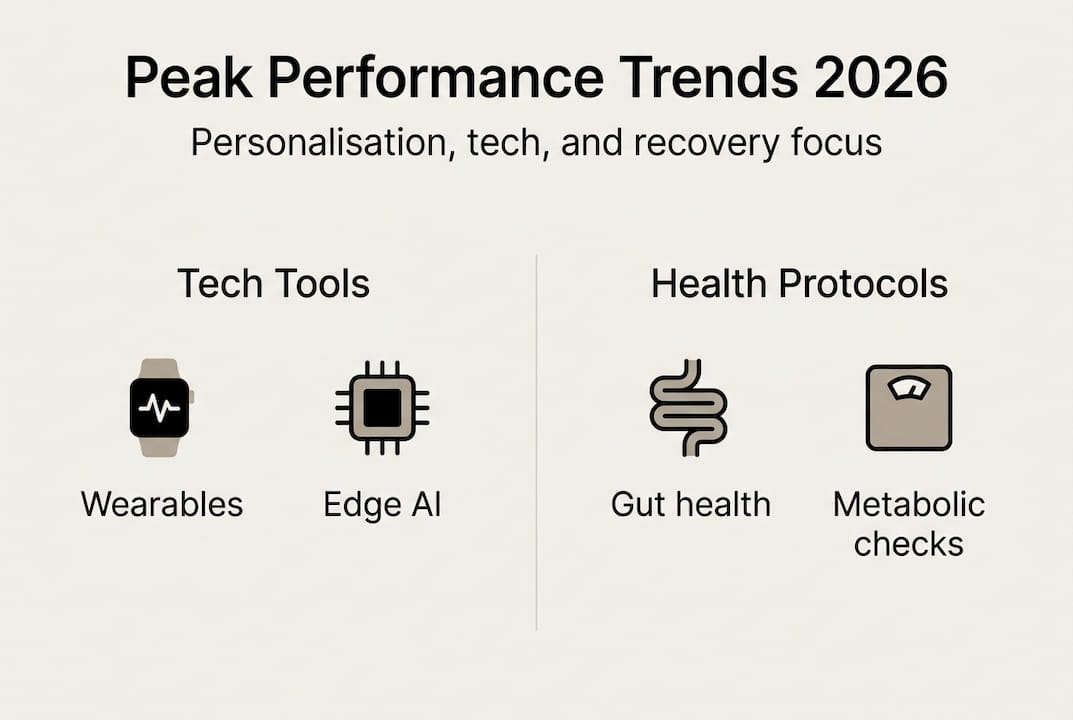 Peak Performance Trends 2026
Personalisation, tech, and recovery focus

Tech Tools

Wearables

Edge AI

Health Protocols

Gut health

Metabolic checks